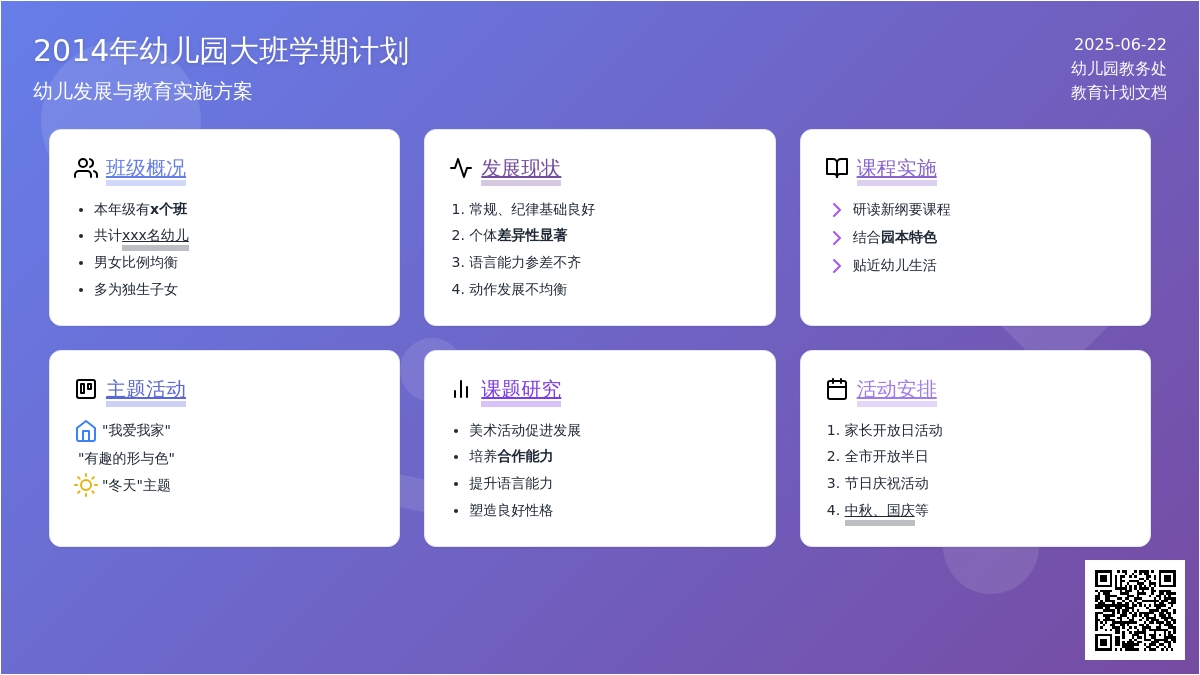 2014年幼儿园大班学期计划
幼儿发展与教育实施方案

2025-06-22
幼儿园教务处
教育计划文档

班级概况
- 本年级有x个班
- 共计xxx名幼儿
- 男女比例均衡
- 多为独生子女

发展现状
1. 常规、纪律基础良好
2. 个体差异性显著
3. 语言能力参差不齐
4. 动作发展不均衡

课程实施
研读新纲要课程
结合园本特色
贴近幼儿生活

主题活动
"我爱我家"
"有趣的形与色"
"冬天"主题

课题研究
- 美术活动促进发展
- 培养合作能力
- 提升语言能力
- 塑造良好性格

活动安排
1. 家长开放日活动
2. 全市开放半日
3. 节日庆祝活动
4. 中秋、国庆等